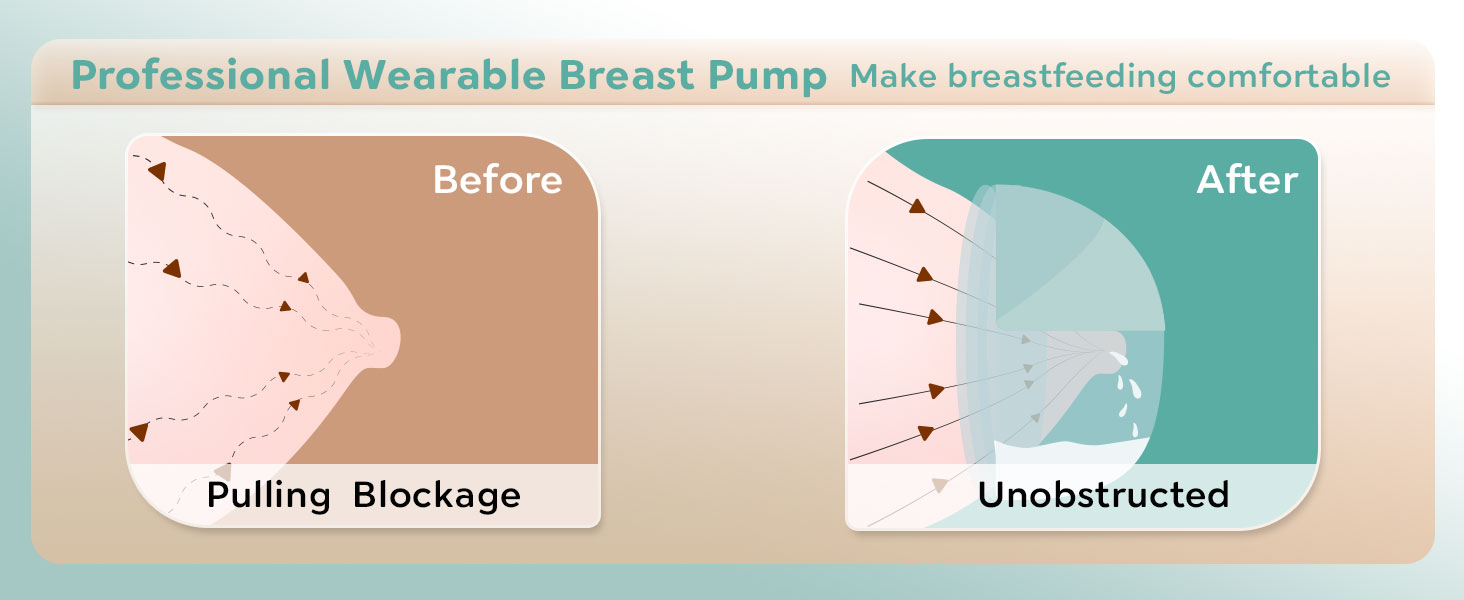 Professional Wearable Breast Pump Make breastfeeding comfortable

Before

Pulling Blockage

After

Unobstructed